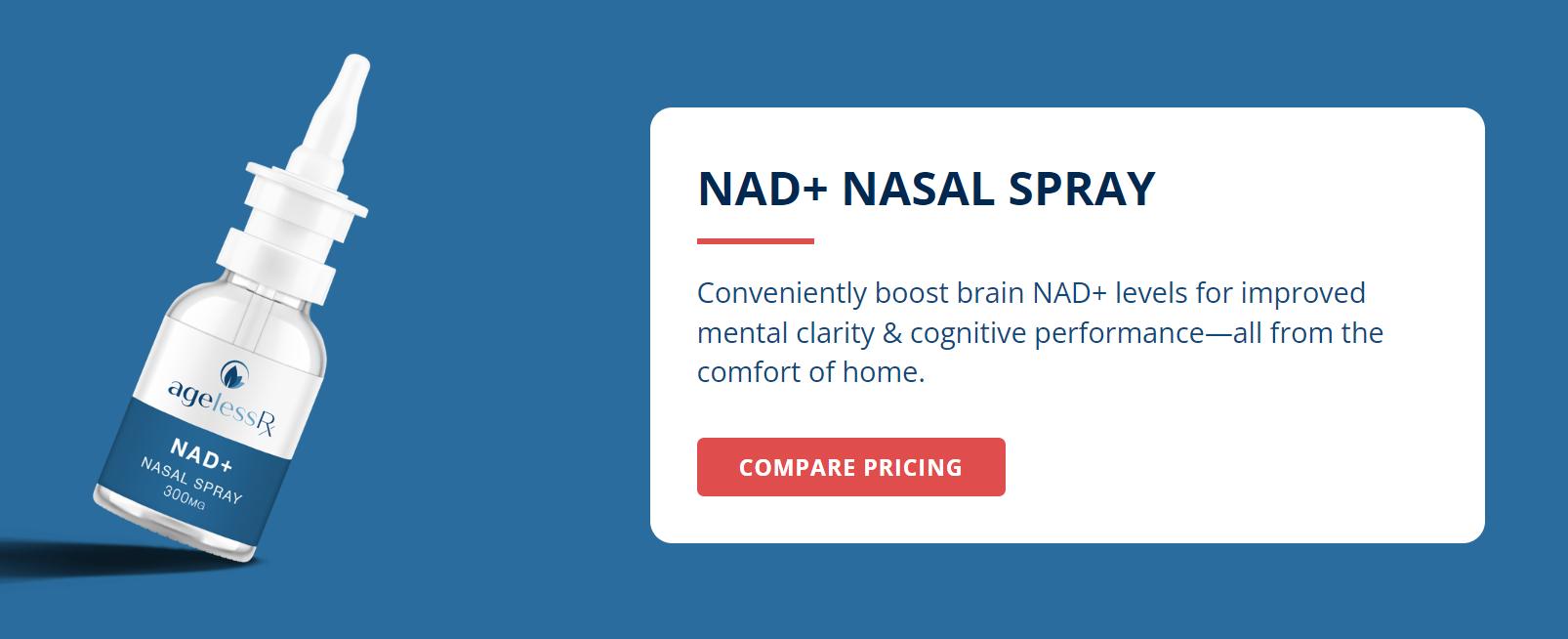 agelessRx
NAD+
NASAL SPRAY
300MG

NAD+ NASAL SPRAY

Conveniently boost brain NAD+ levels for improved mental clarity & cognitive performance—all from the comfort of home.

COMPARE PRICING